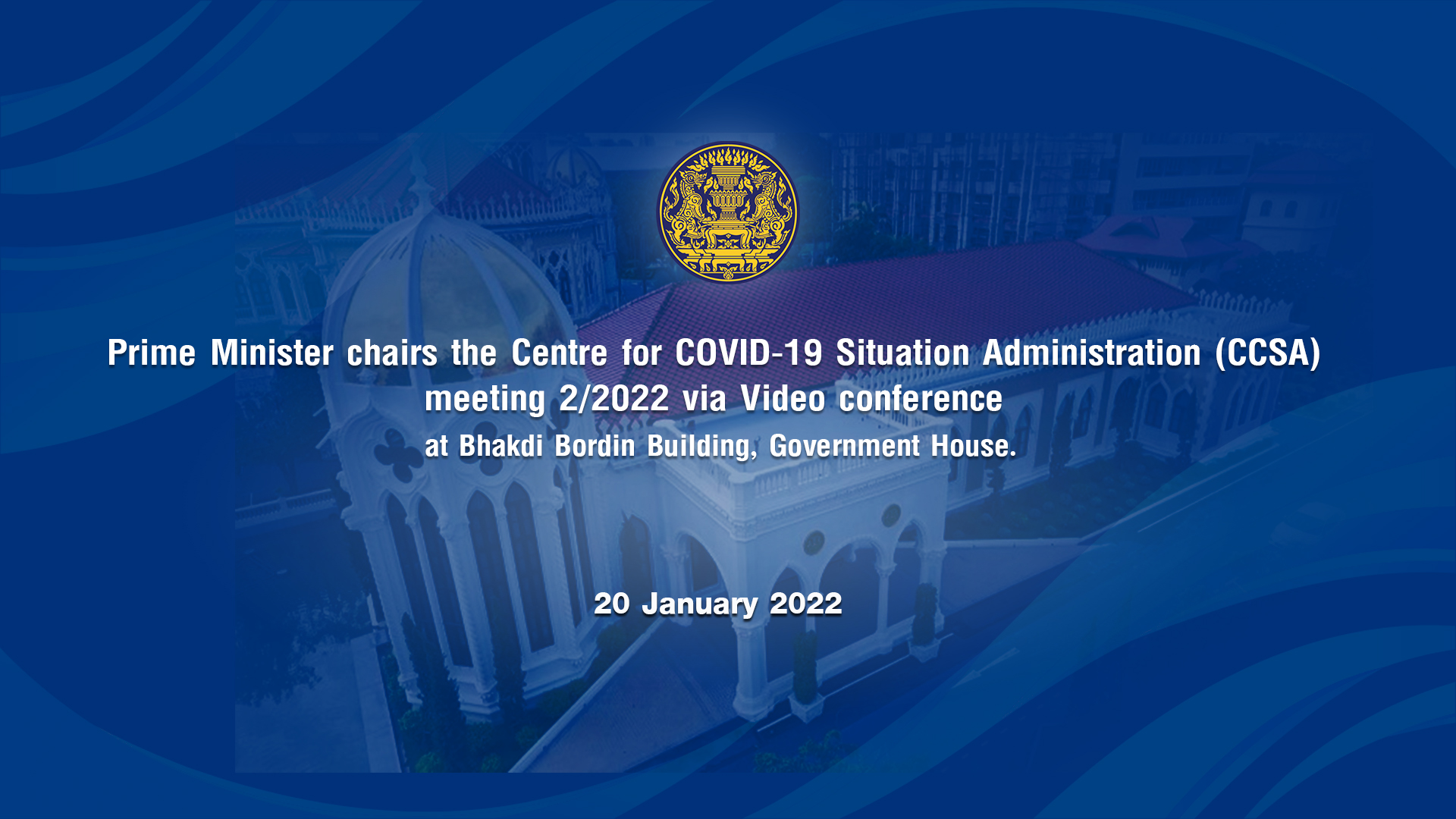 Prime Minister chairs the Centre for COVID-19 Situation Administration (CCSA) meeting 2/2022 via Video conference

at Bhakdi Bordin Building, Government House.

20 January 2022